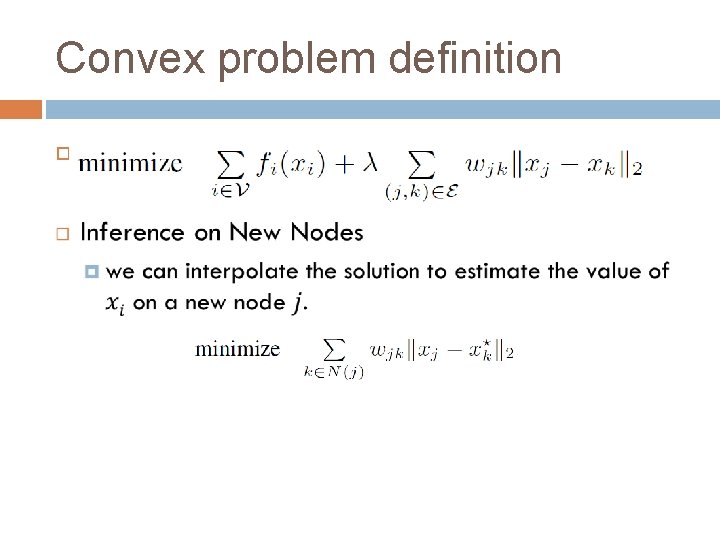 Convex problem definition

minimize $\sum_{i \in \mathcal{V}} f_i(x_i) + \lambda \sum_{(j,k) \in \mathcal{E}} w_{jk} \|x_j - x_k\|_2$

Inference on New Nodes

we can interpolate the solution to estimate the value of $x_i$ on a new node $j$.

minimize $\sum_{k \in N(j)} w_{jk} \|x_j - x_k^\star\|_2$